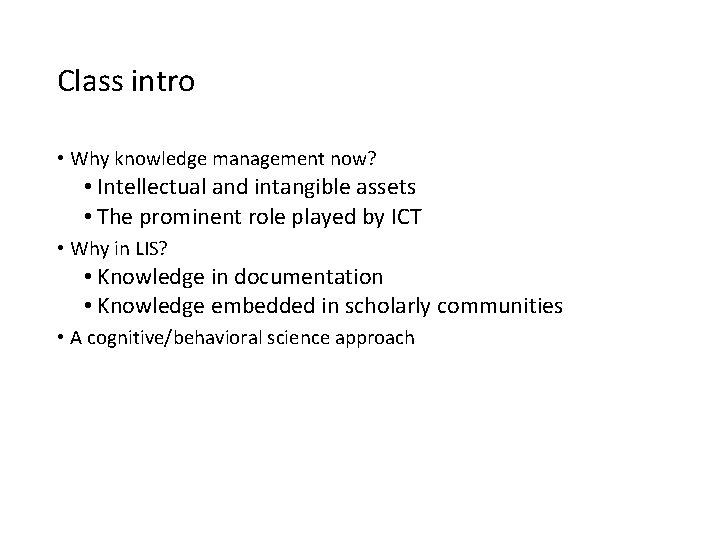 Class intro

• Why knowledge management now?
  • Intellectual and intangible assets
  • The prominent role played by ICT
• Why in LIS?
  • Knowledge in documentation
  • Knowledge embedded in scholarly communities
• A cognitive/behavioral science approach